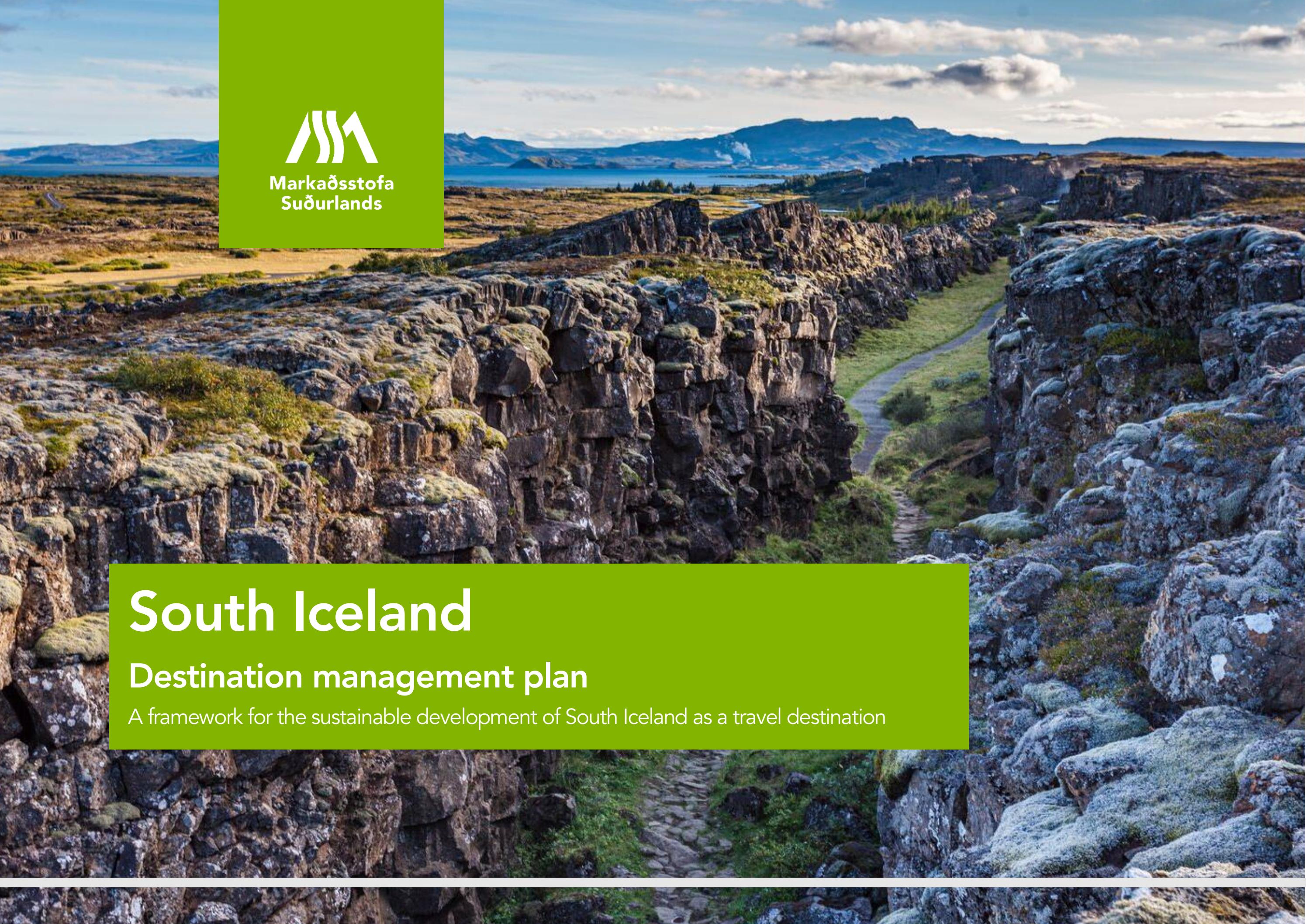 Markaðsstofa Suðurlands

South Iceland

Destination management plan

A framework for the sustainable development of South Iceland as a travel destination